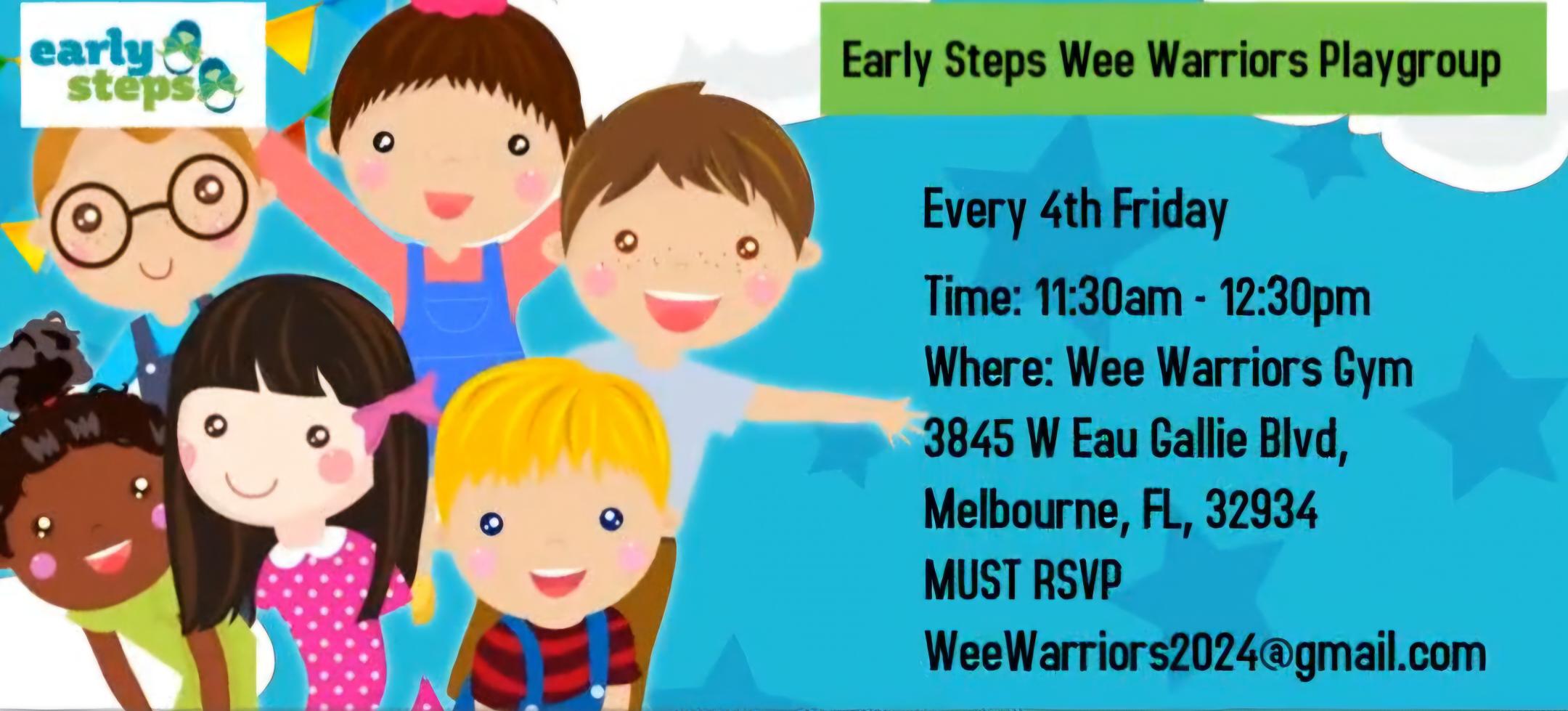 early steps

Early Steps Wee Warriors Playgroup

Every 4th Friday

Time: 11:30am - 12:30pm
Where: Wee Warriors Gym
3845 W Eau Gallie Blvd,
Melbourne, FL, 32934
MUST RSVP
WeeWarriors2024@gmail.com